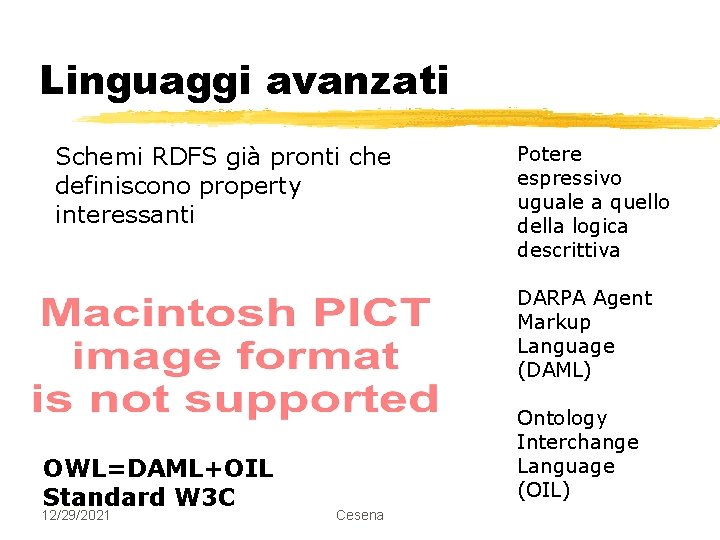 Linguaggi avanzati

Schemi RDFS già pronti che definiscono property interessanti

Macintosh PICT image format is not supported

OWL=DAML+OIL
Standard W3C

Potere espressivo uguale a quello della logica descrittiva

DARPA Agent Markup Language (DAML)

Ontology Interchange Language (OIL)

12/29/2021

Cesena